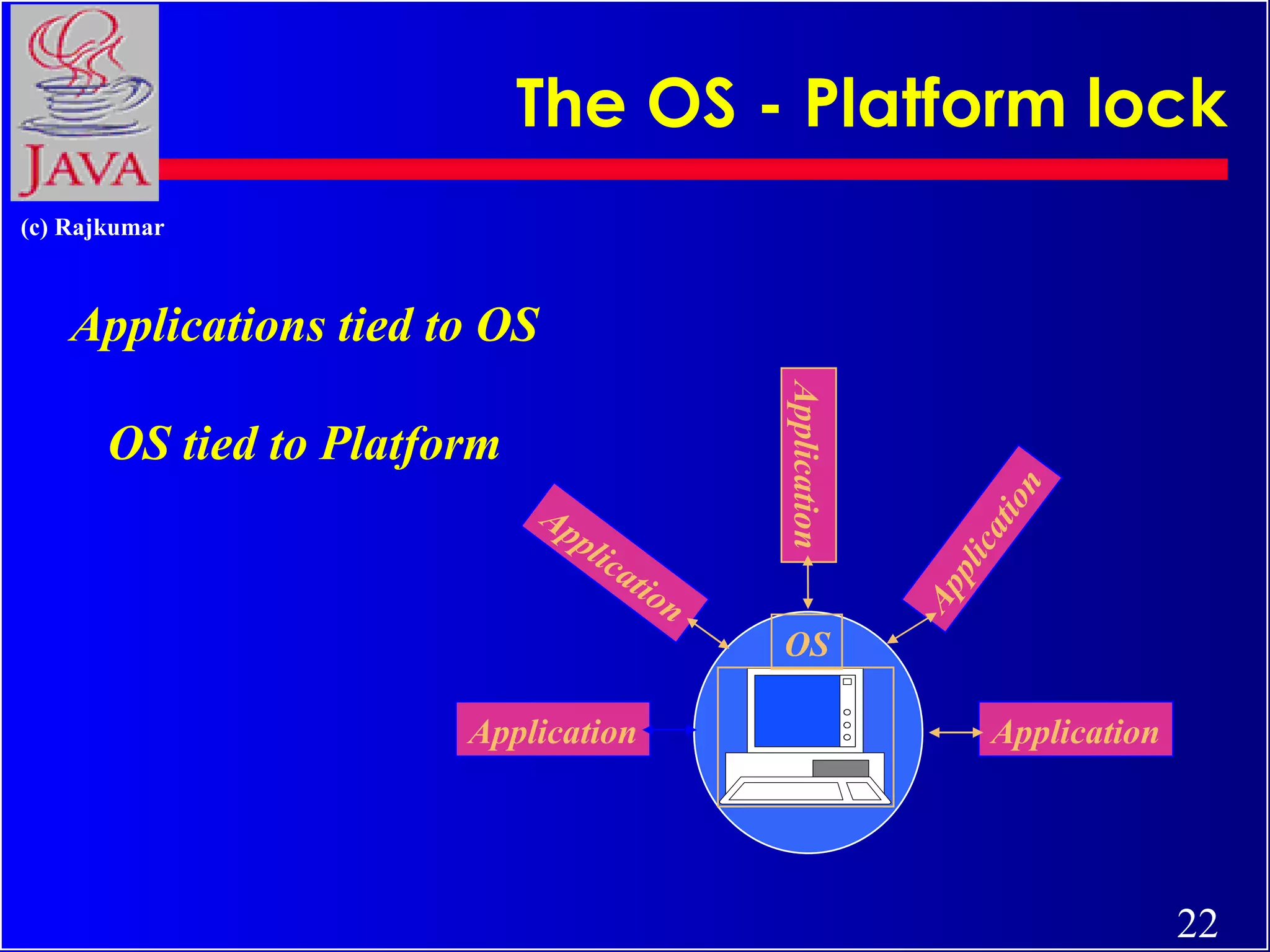 JAVA

The OS - Platform lock

(c) Rajkumar

Applications tied to OS

OS tied to Platform

Application

Application

Application

OS

Application

Application

22